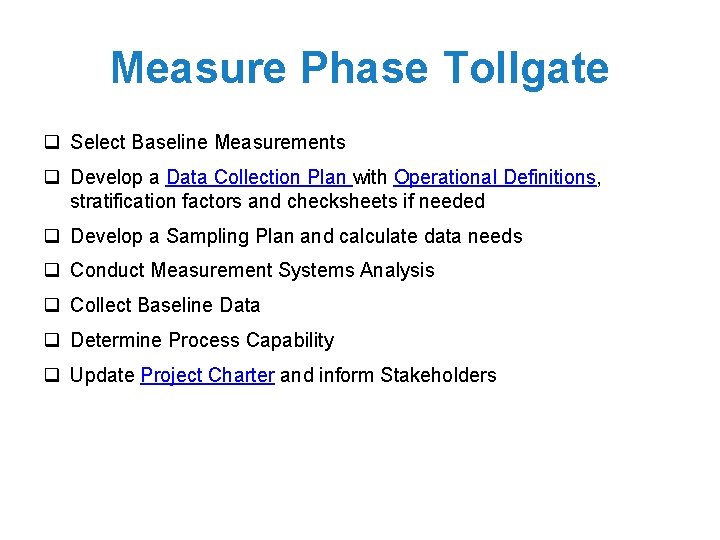 Measure Phase Tollgate

❑ Select Baseline Measurements

❑ Develop a Data Collection Plan with Operational Definitions, stratification factors and checksheets if needed

❑ Develop a Sampling Plan and calculate data needs

❑ Conduct Measurement Systems Analysis

❑ Collect Baseline Data

❑ Determine Process Capability

❑ Update Project Charter and inform Stakeholders